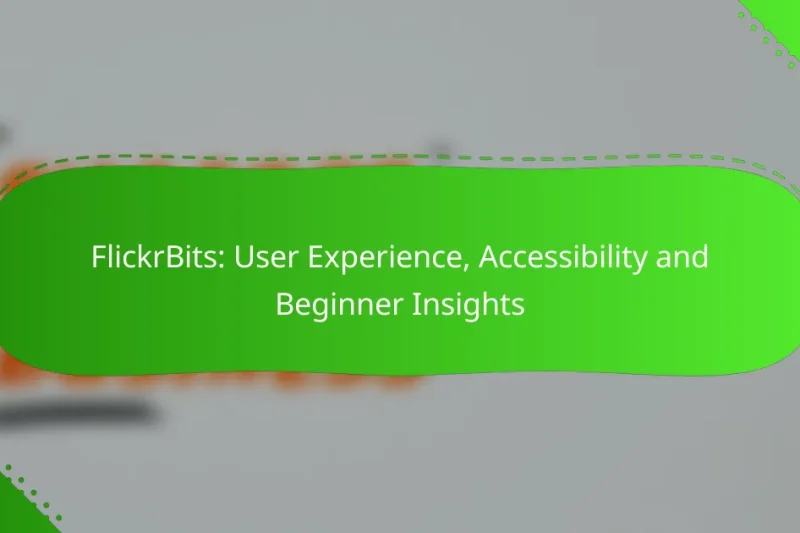 FlickrBits: User Experience, Accessibility and Beginner Insights